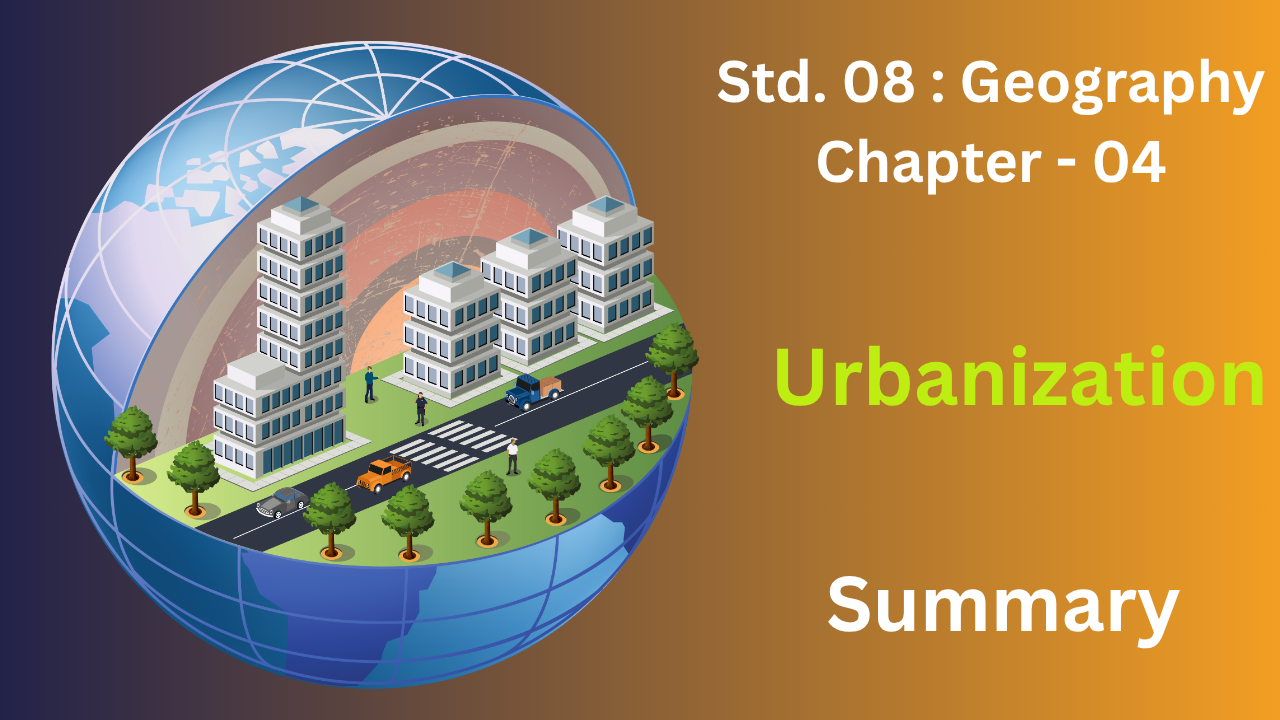 Std. 08 : Geography
Chapter - 04

Urbanization

Summary